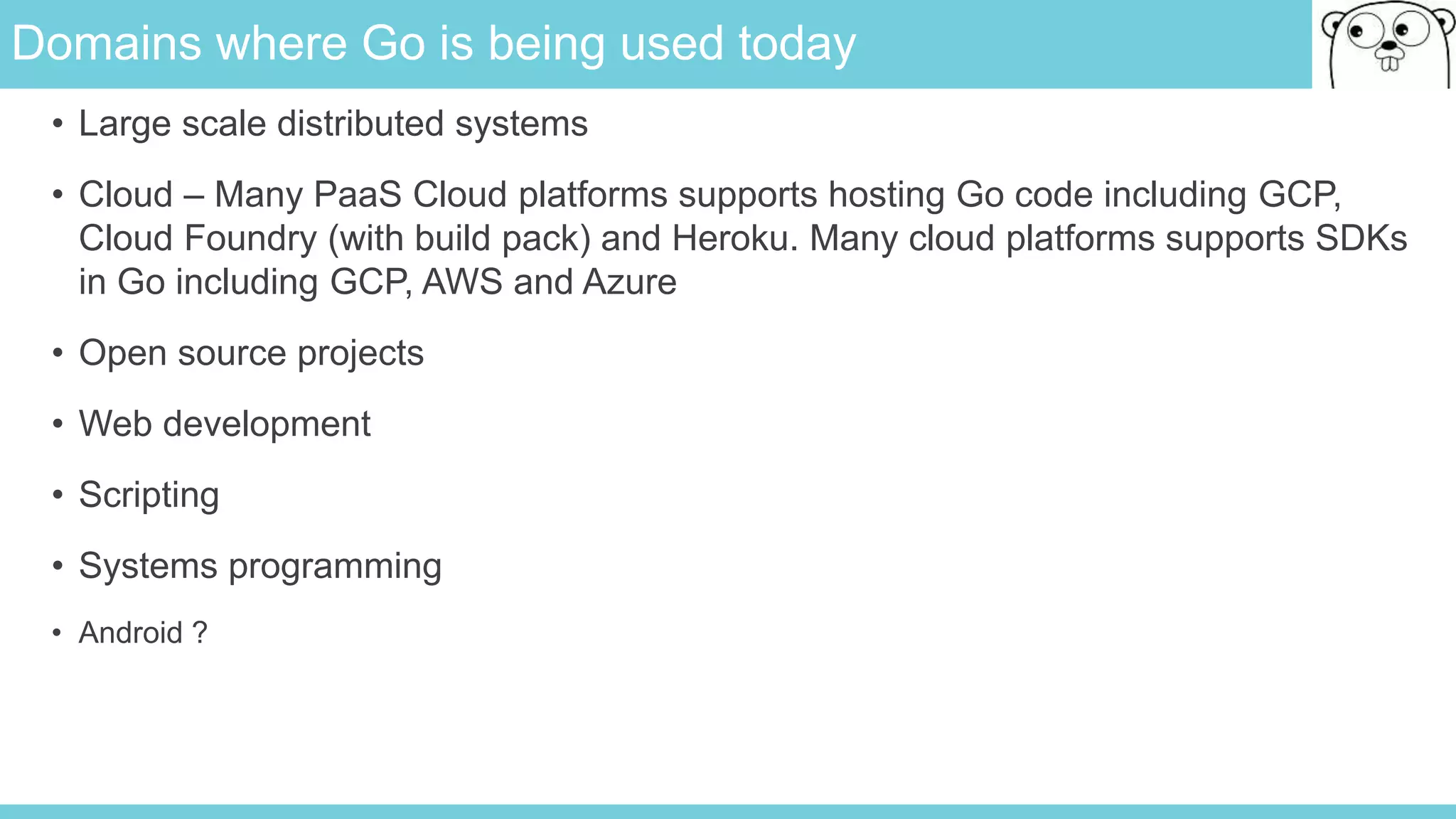 Domains where Go is being used today

• Large scale distributed systems

• Cloud – Many PaaS Cloud platforms supports hosting Go code including GCP, Cloud Foundry (with build pack) and Heroku. Many cloud platforms supports SDKs in Go including GCP, AWS and Azure

• Open source projects

• Web development

• Scripting

• Systems programming

• Android ?